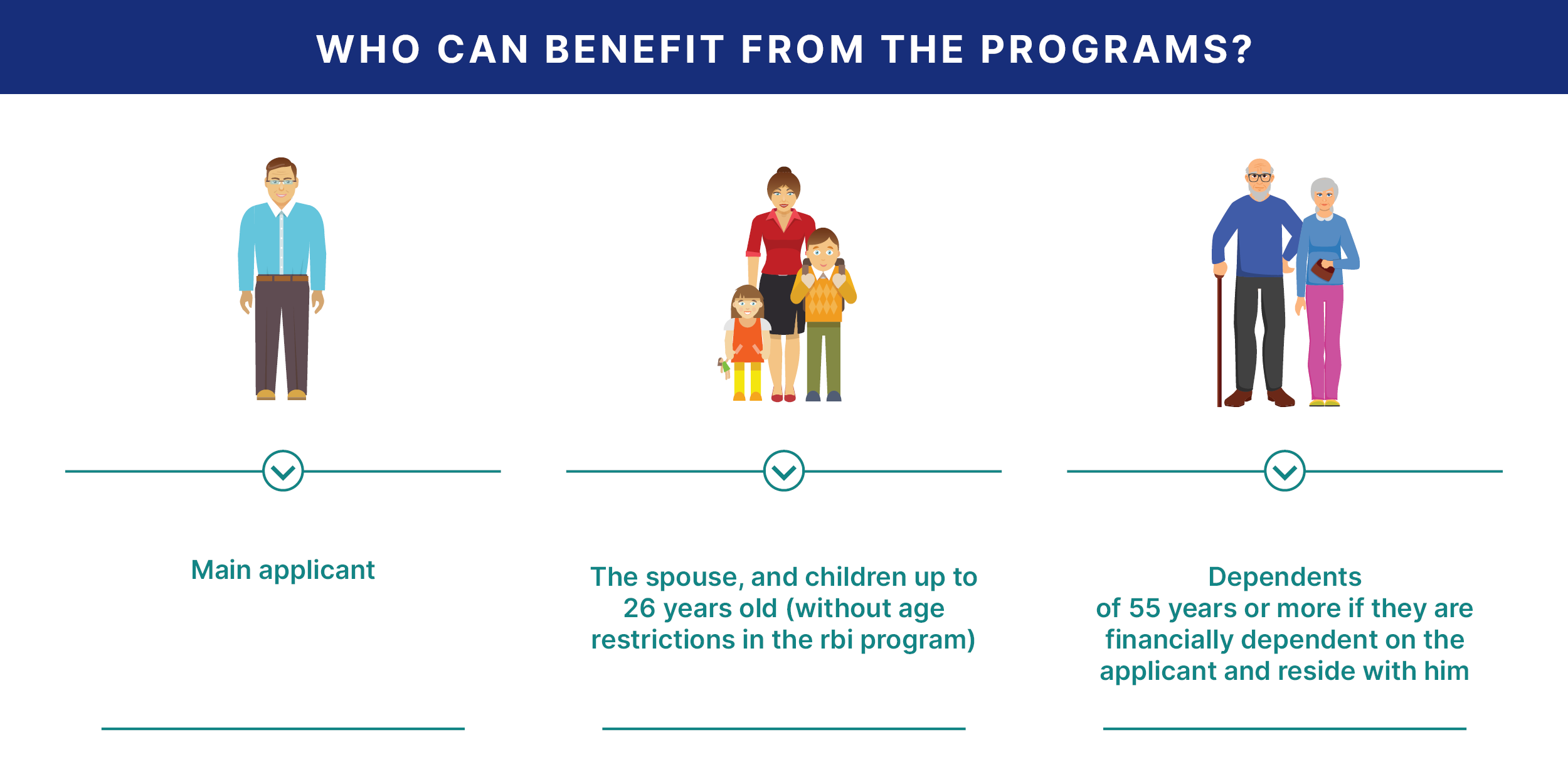 WHO CAN BENEFIT FROM THE PROGRAMS?

Main applicant

The spouse, and children up to 26 years old (without age restrictions in the rbi program)

Dependents of 55 years or more if they are financially dependent on the applicant and reside with him